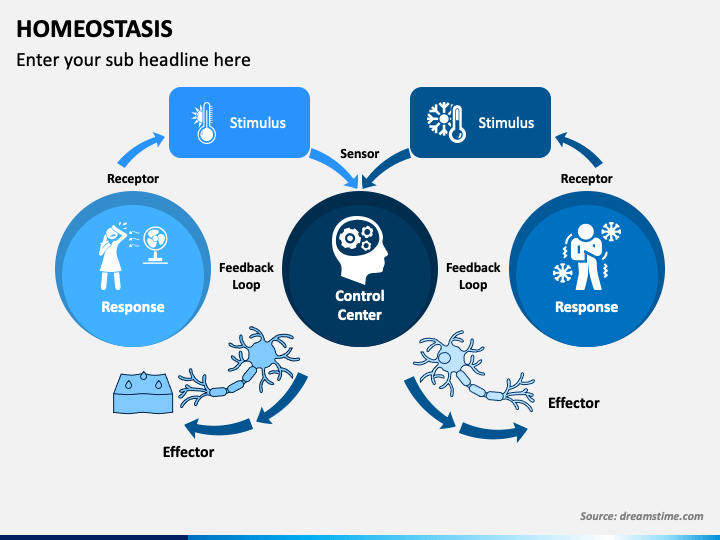 HOMEOSTASIS

Enter your sub headline here

Stimulus

Stimulus

Sensor

Receptor

Receptor

Response

Feedback Loop

Control Center

Feedback Loop

Response

Effector

Effector

Source: dreamstime.com